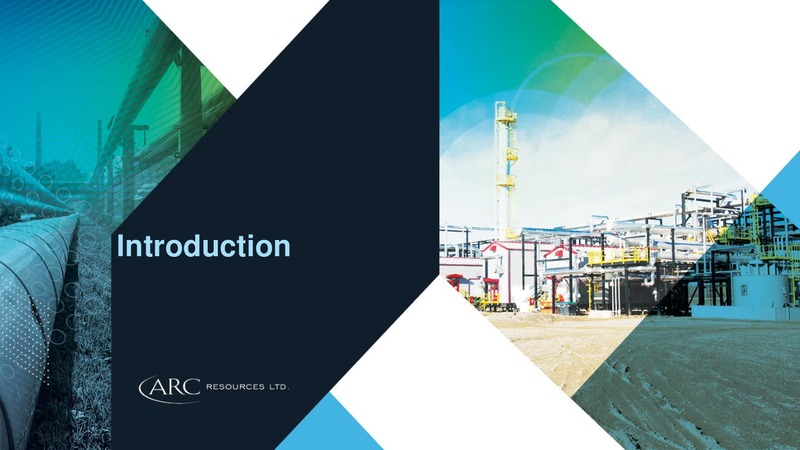 Introduction

ARC RESOURCES LTD.